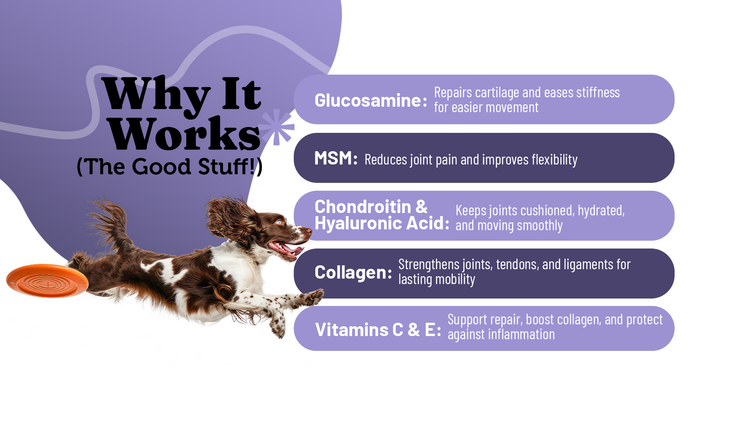 Why It Works
(The Good Stuff!)

Glucosamine: Repairs cartilage and eases stiffness for easier movement

MSM: Reduces joint pain and improves flexibility

Chondroitin & Hyaluronic Acid: Keeps joints cushioned, hydrated, and moving smoothly

Collagen: Strengthens joints, tendons, and ligaments for lasting mobility

Vitamins C & E: Support repair, boost collagen, and protect against inflammation